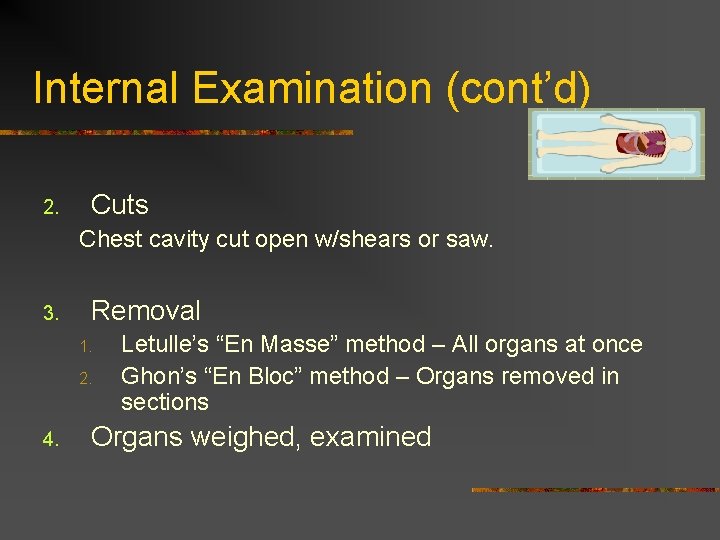 Internal Examination (cont’d)

2. Cuts

Chest cavity cut open w/shears or saw.

3. Removal

1. Letulle’s “En Masse” method – All organs at once
2. Ghon’s “En Bloc” method – Organs removed in sections

4. Organs weighed, examined